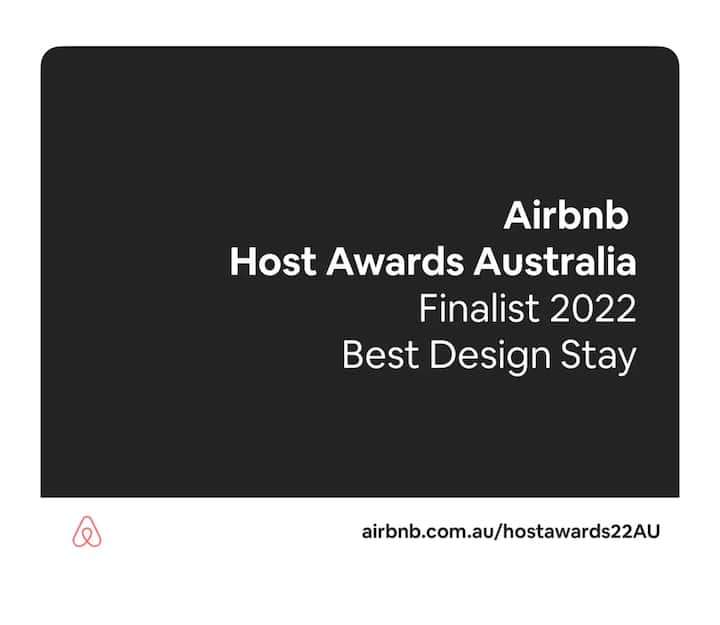 Airbnb
Host Awards Australia
Finalist 2022
Best Design Stay

airbnb.com.au/hostawards22AU